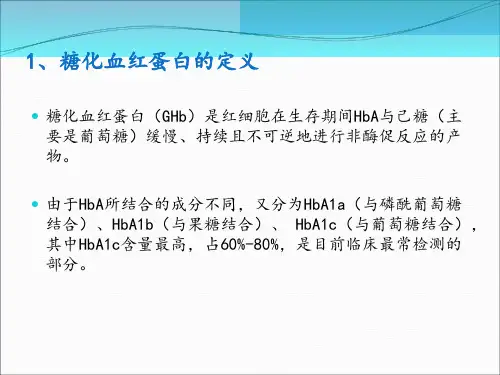 1、糖化血红蛋白的定义

糖化血红蛋白（GHb）是红细胞在生存期间HbA与己糖（主要是葡萄糖）缓慢、持续且不可逆地进行非酶促反应的产物。

由于HbA所结合的成分不同，又分为HbA1a（与磷酰葡萄糖结合）、HbA1b（与果糖结合）、 HbA1c（与葡萄糖结合），其中HbA1c含量最高，占60%-80%，是目前临床最常检测的部分。